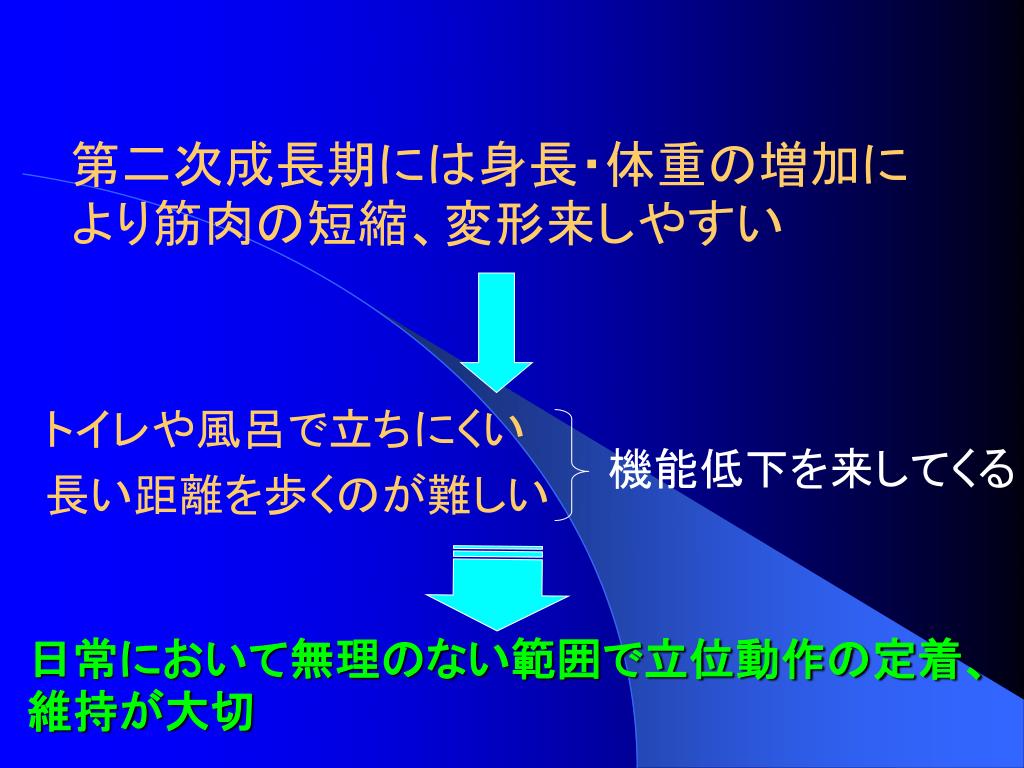 第二次成長期には身長･体重の増加により筋肉の短縮、変形来しやすい

トイレや風呂で立ちにくい
長い距離を歩くのが難しい

機能低下を来してくる

日常において無理のない範囲で立位動作の定着、維持が大切